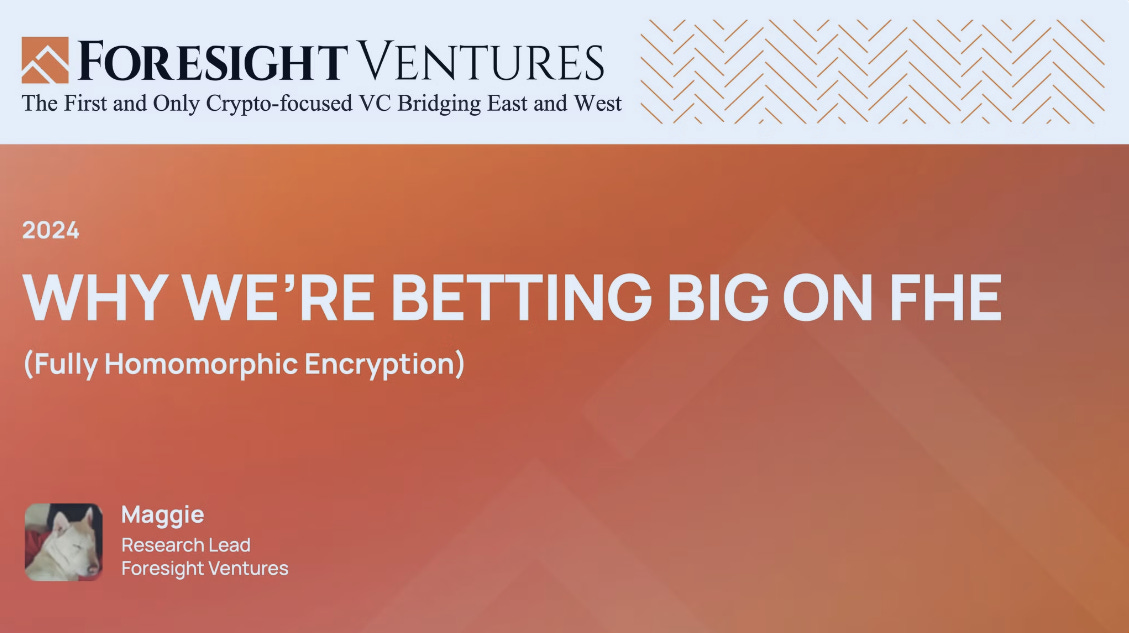 FORESIGHT VENTURES
The First and Only Crypto-focused VC Bridging East and West

2024

WHY WE'RE BETTING BIG ON FHE

(Fully Homomorphic Encryption)

Maggie
Research Lead
Foresight Ventures